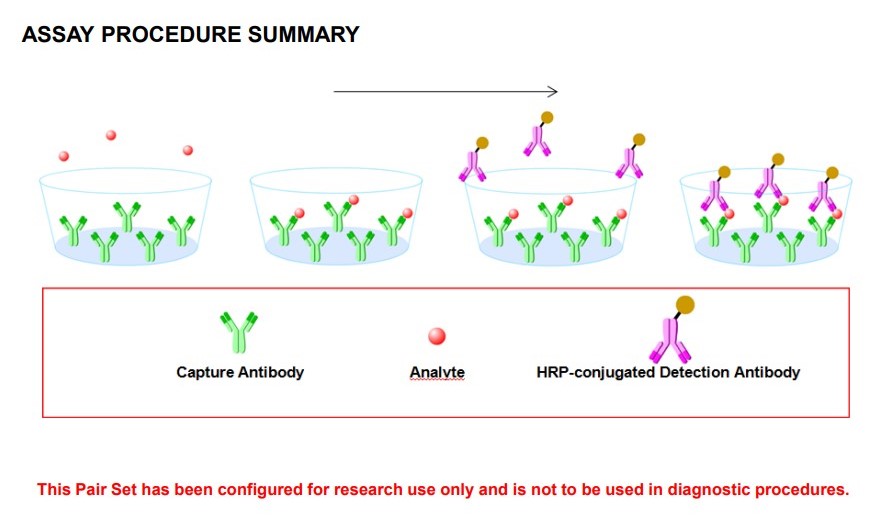 ASSAY PROCEDURE SUMMARY

Capture Antibody

Analyte

HRP-conjugated Detection Antibody

This Pair Set has been configured for research use only and is not to be used in diagnostic procedures.